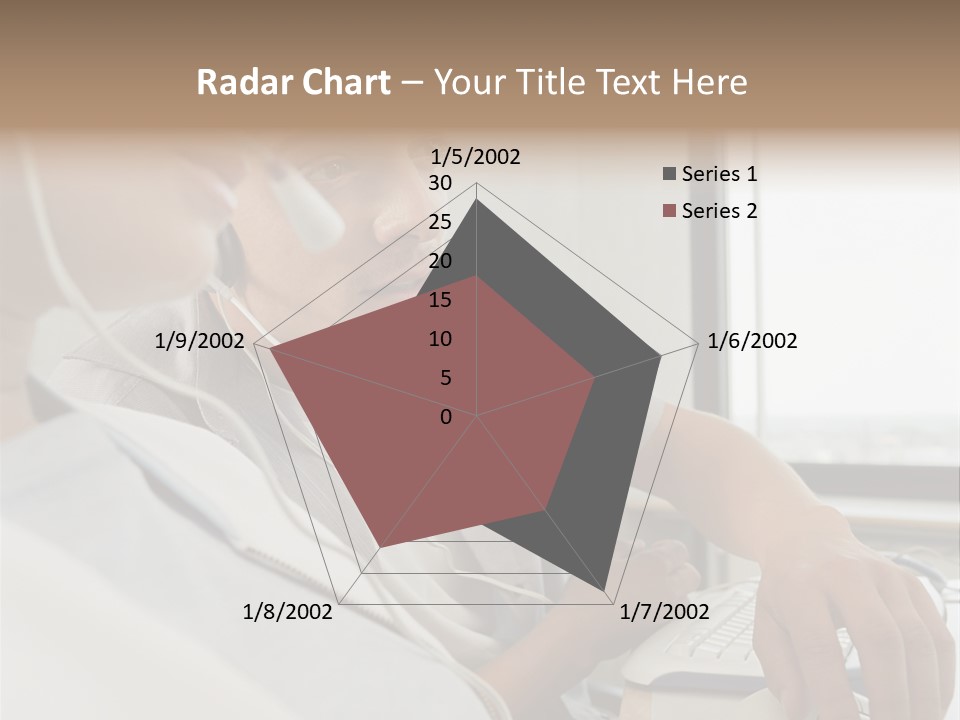 Radar Chart – Your Title Text Here

1/5/2002
30
25
20
15
10
5
0
1/6/2002
1/7/2002
1/8/2002
1/9/2002

Series 1
Series 2